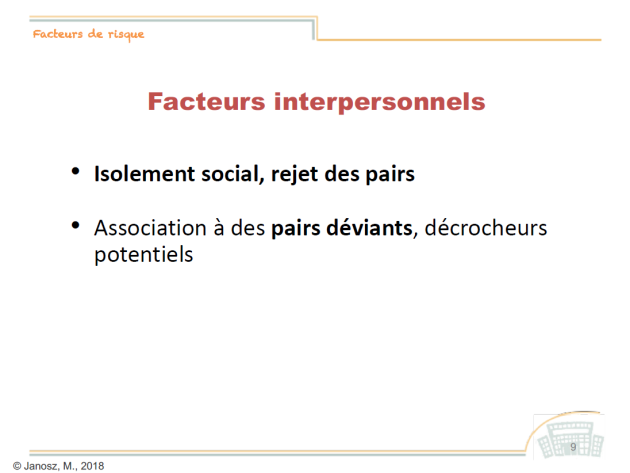 Facteurs de risque

Facteurs interpersonnels

• Isolement social, rejet des pairs

• Association à des pairs déviants, décrocheurs potentiels

9

© Janosz, M., 2018